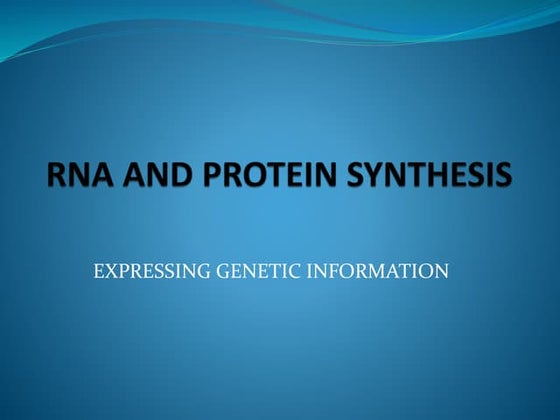 RNA AND PROTEIN SYNTHESIS

EXPRESSING GENETIC INFORMATION